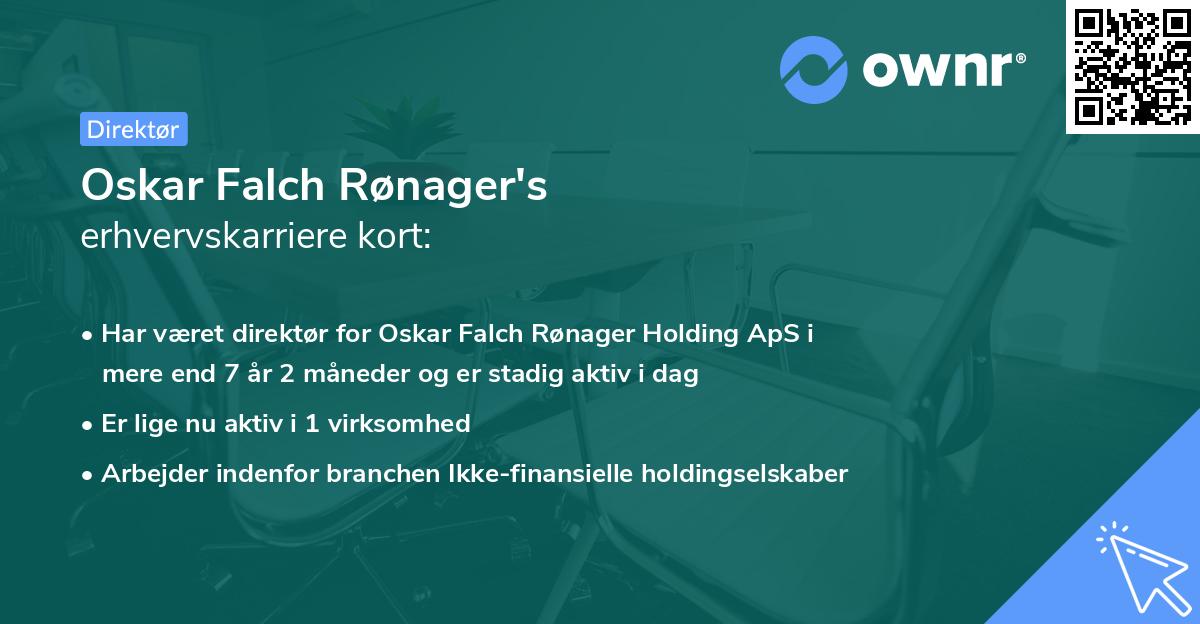 ownr®

Direktør

Oskar Falch Rønager's
erhvervskarriere kort:

• Har været direktør for Oskar Falch Rønager Holding ApS i mere end 7 år 2 måneder og er stadig aktiv i dag
• Er lige nu aktiv i 1 virksomhed
• Arbejder indenfor branchen Ikke-finansielle holdingselskaber